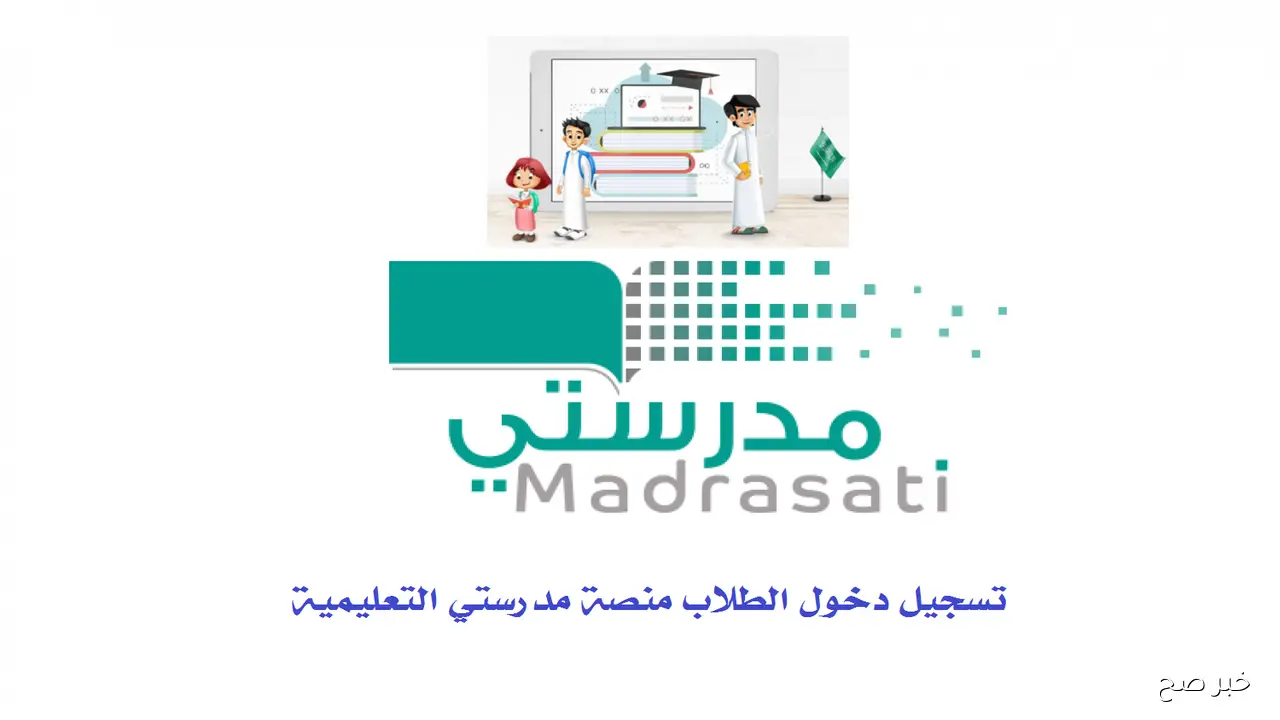 مدرستي
Madrasati

تسجيل دخول الطلاب منصة مدرستي التعليمية

خبر صح